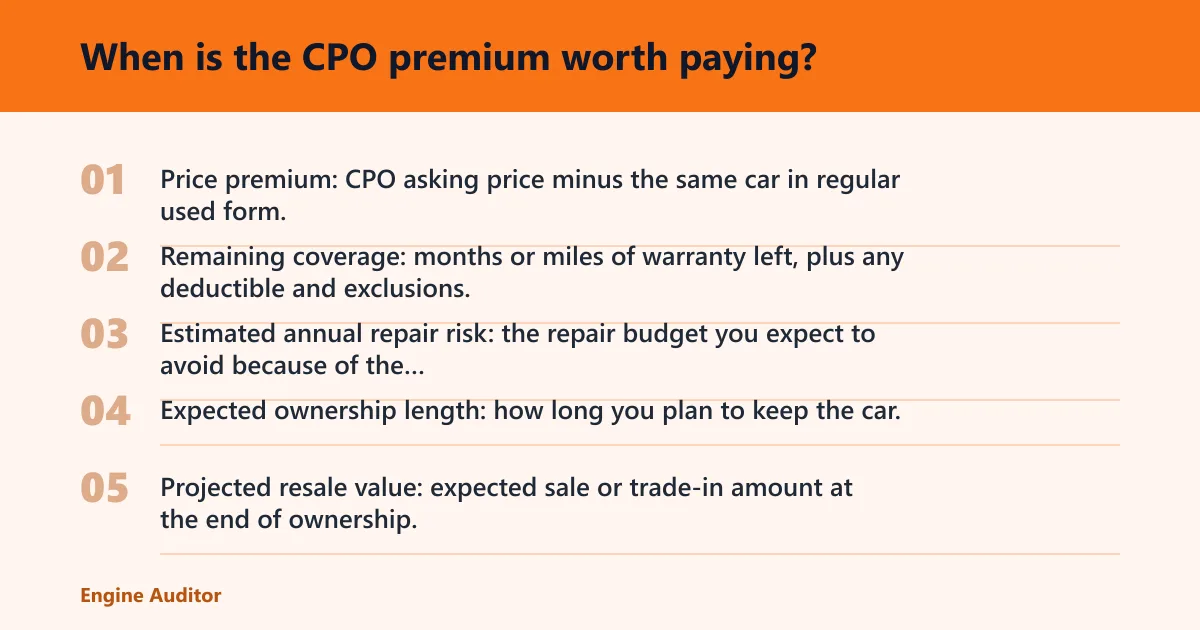 When is the CPO premium worth paying?

01 Price premium: CPO asking price minus the same car in regular used form.

02 Remaining coverage: months or miles of warranty left, plus any deductible and exclusions.

03 Estimated annual repair risk: the repair budget you expect to avoid because of the...

04 Expected ownership length: how long you plan to keep the car.

05 Projected resale value: expected sale or trade-in amount at the end of ownership.

Engine Auditor